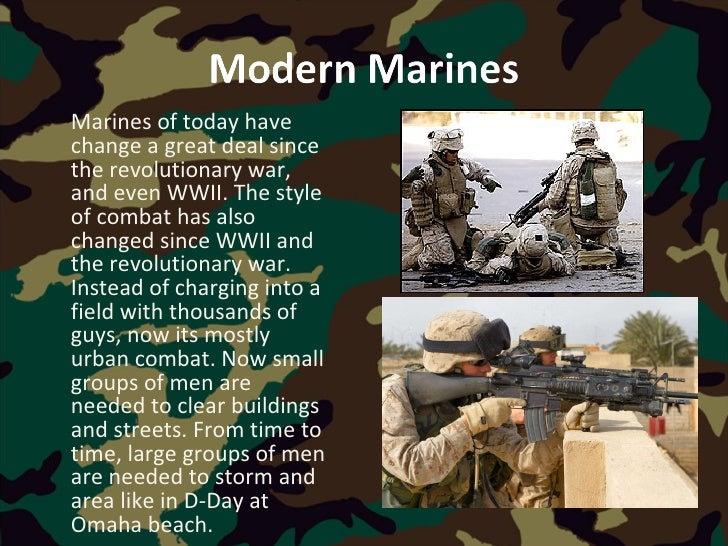 Modern Marines

Marines of today have change a great deal since the revolutionary war, and even WWII. The style of combat has also changed since WWII and the revolutionary war. Instead of charging into a field with thousands of guys, now its mostly urban combat. Now small groups of men are needed to clear buildings and streets. From time to time, large groups of men are needed to storm and area like in D-Day at Omaha beach.